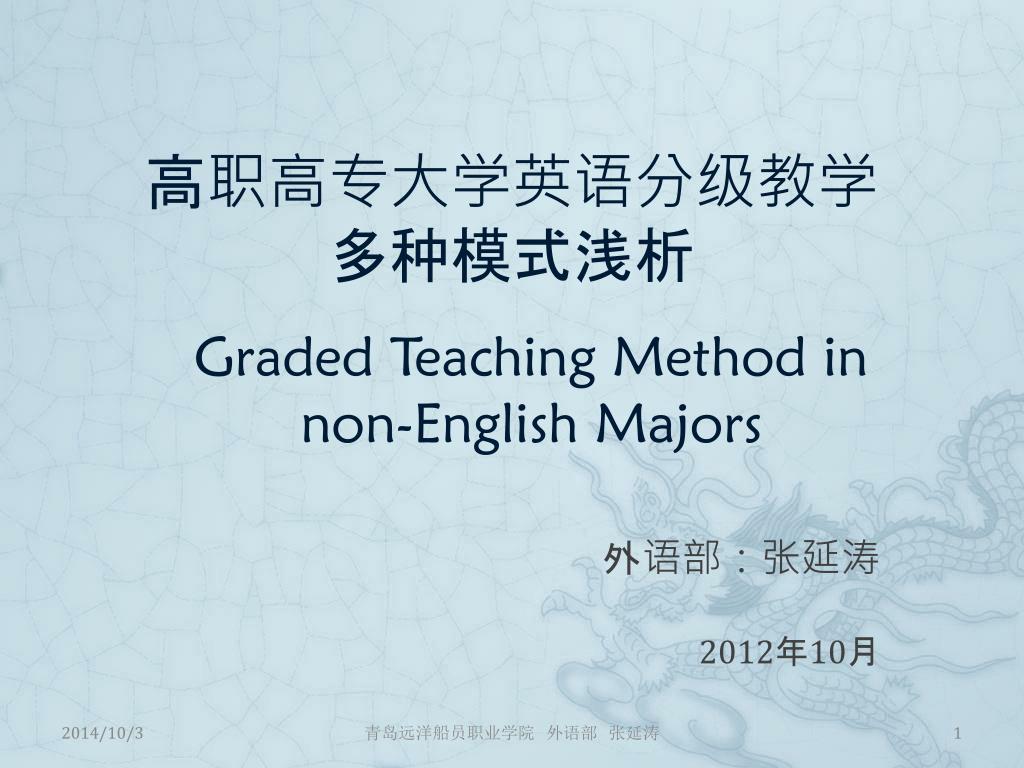 高职高专大学英语分级教学
多种模式浅析

Graded Teaching Method in non-English Majors

外语部：张延涛

2012年10月

2014/10/3

青岛远洋船员职业学院 外语部 张延涛

1